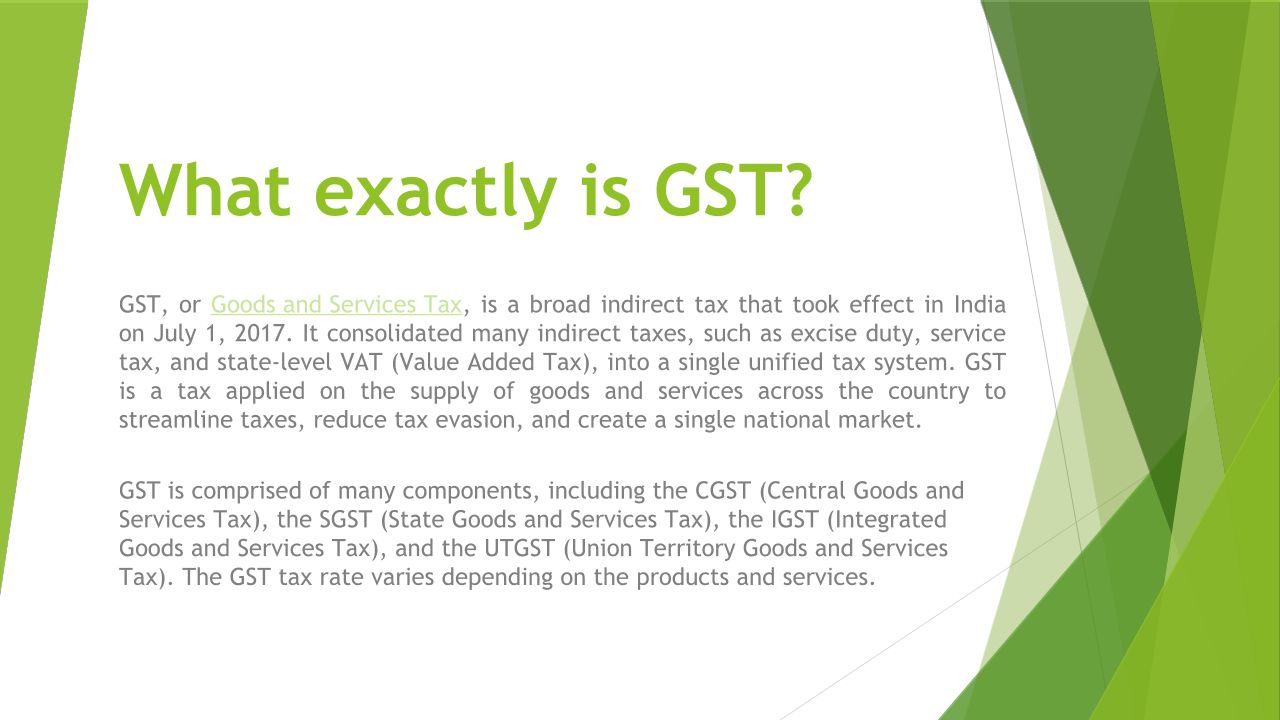 What exactly is GST?

GST, or Goods and Services Tax, is a broad indirect tax that took effect in India on July 1, 2017. It consolidated many indirect taxes, such as excise duty, service tax, and state-level VAT (Value Added Tax), into a single unified tax system. GST is a tax applied on the supply of goods and services across the country to streamline taxes, reduce tax evasion, and create a single national market.

GST is comprised of many components, including the CGST (Central Goods and Services Tax), the SGST (State Goods and Services Tax), the IGST (Integrated Goods and Services Tax), and the UTGST (Union Territory Goods and Services Tax). The GST tax rate varies depending on the products and services.